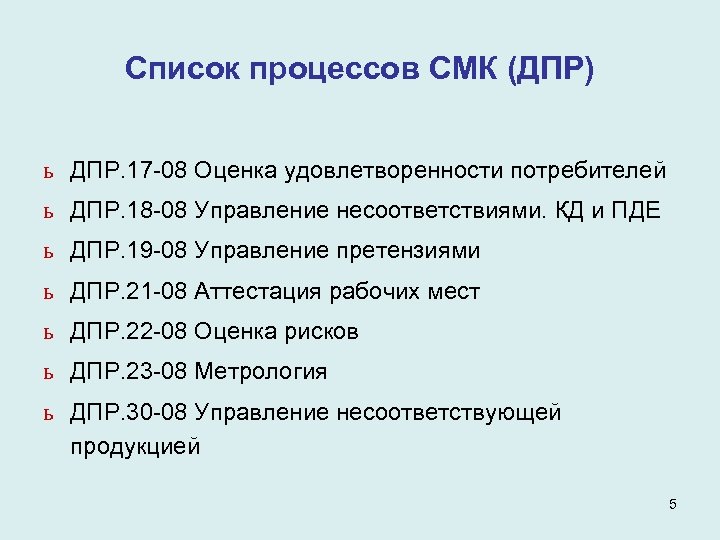 Список процессов СМК (ДПР)

ь ДПР.17-08 Оценка удовлетворенности потребителей

ь ДПР.18-08 Управление несоответствиями. КД и ПДЕ

ь ДПР.19-08 Управление претензиями

ь ДПР.21-08 Аттестация рабочих мест

ь ДПР.22-08 Оценка рисков

ь ДПР.23-08 Метрология

ь ДПР.30-08 Управление несоответствующей продукцией

5